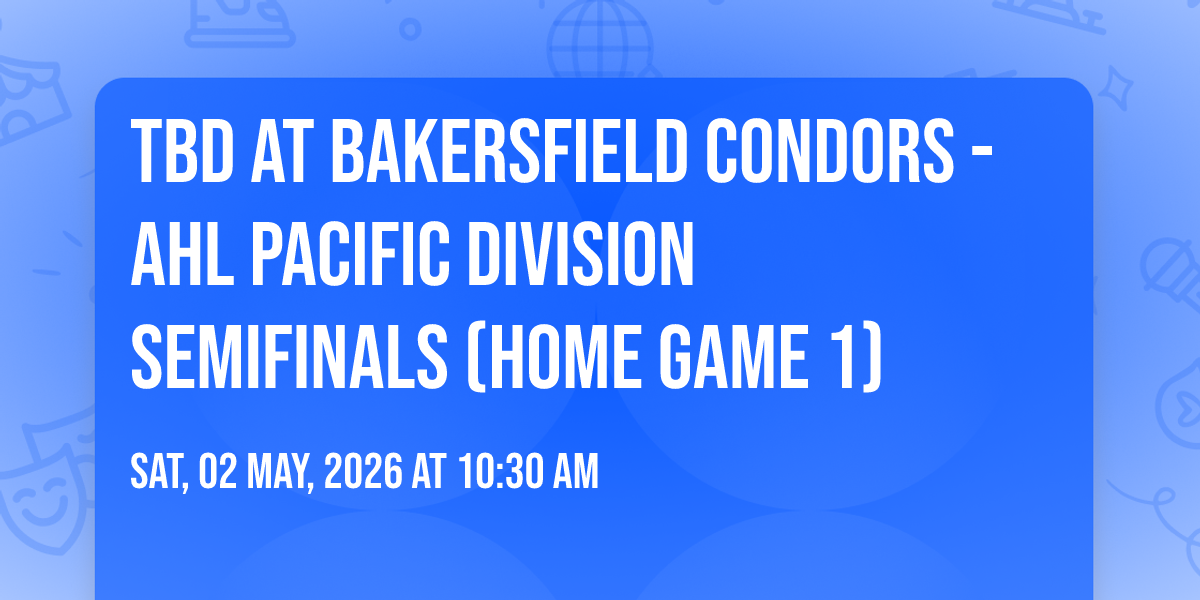 TBD AT BAKERSFIELD CONDORS - AHL PACIFIC DIVISION SEMIFINALS (HOME GAME 1)

SAT, 02 MAY, 2026 AT 10:30 AM